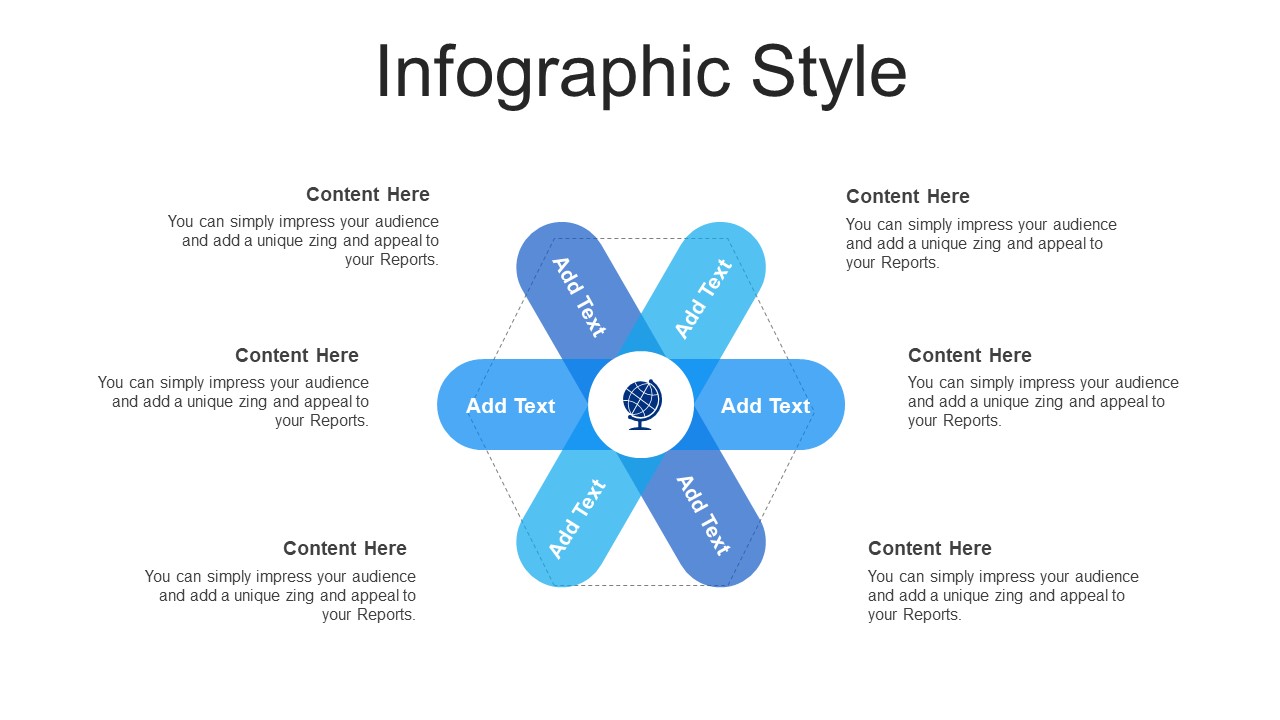 Infographic Style

Content Here
You can simply impress your audience and add a unique zing and appeal to your Reports.

Content Here
You can simply impress your audience and add a unique zing and appeal to your Reports.

Content Here
You can simply impress your audience and add a unique zing and appeal to your Reports.

Add Text
Add Text
Add Text
Add Text
Add Text
Add Text

Content Here
You can simply impress your audience and add a unique zing and appeal to your Reports.

Content Here
You can simply impress your audience and add a unique zing and appeal to your Reports.

Content Here
You can simply impress your audience and add a unique zing and appeal to your Reports.